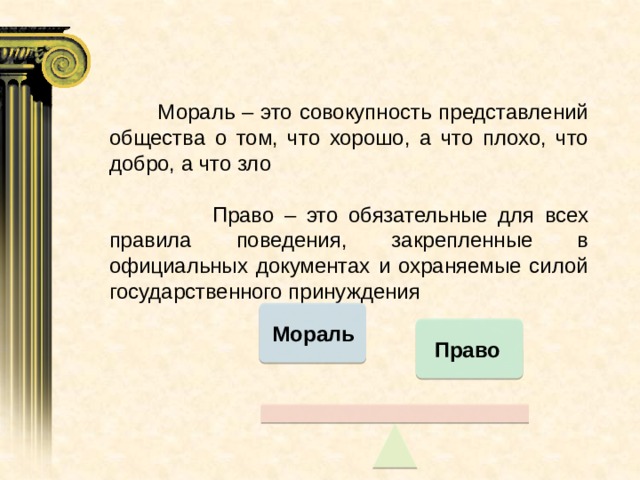 Мораль – это совокупность представлений общества о том, что хорошо, а что плохо, что добро, а что зло

Право – это обязательные для всех правила поведения, закрепленные в официальных документах и охраняемые силой государственного принуждения

Мораль

Право